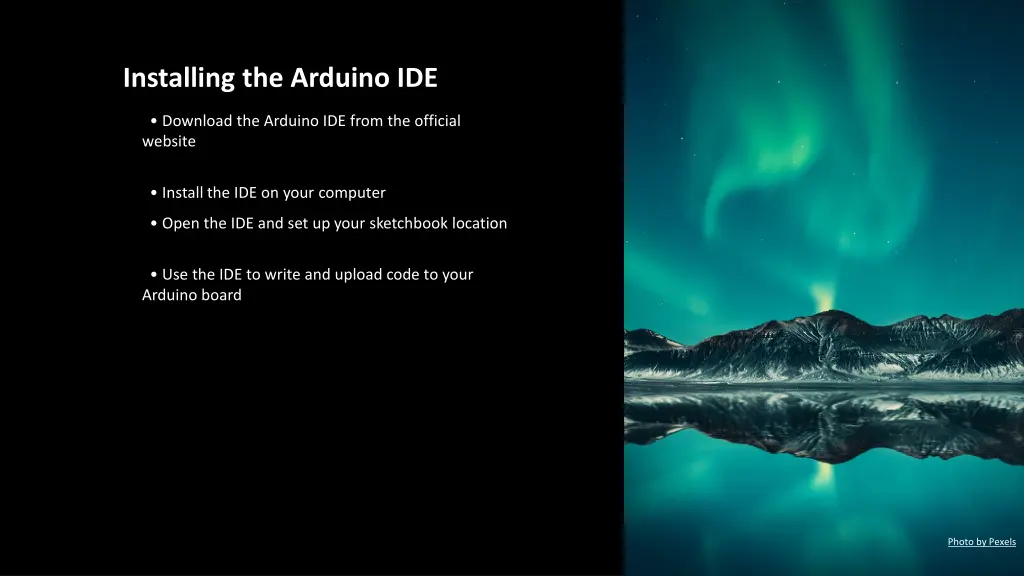 Installing the Arduino IDE

• Download the Arduino IDE from the official website

• Install the IDE on your computer

• Open the IDE and set up your sketchbook location

• Use the IDE to write and upload code to your Arduino board

Photo by Pexels